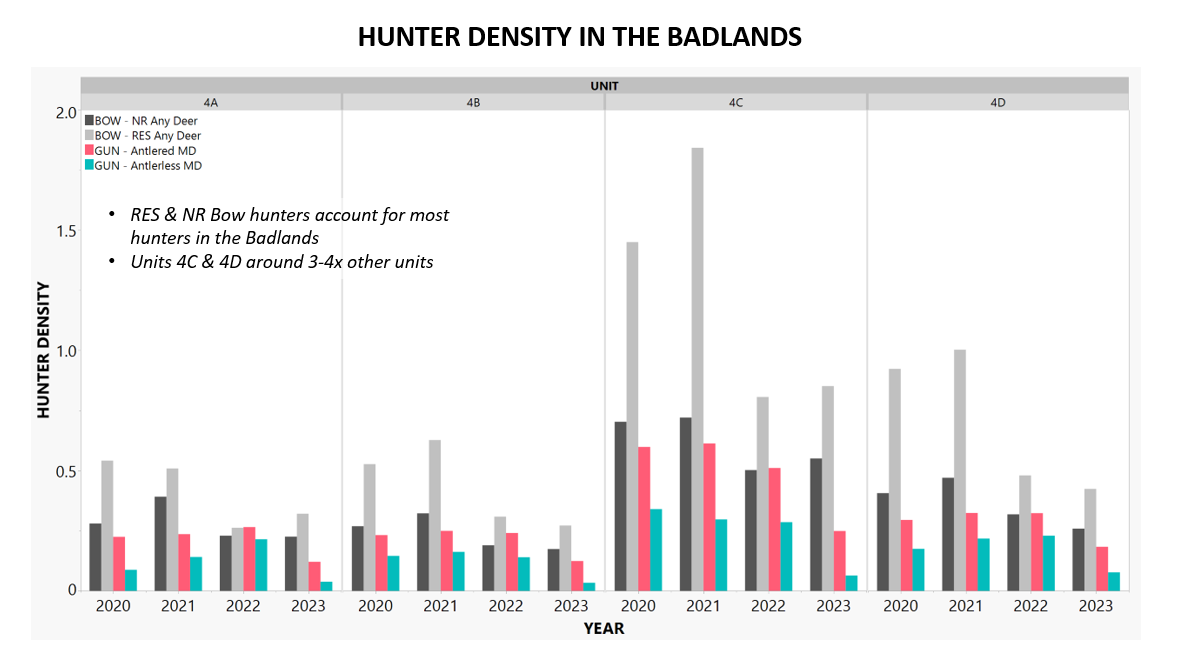 HUNTER DENSITY IN THE BADLANDS

UNIT

4A

4B

4C

4D

BOW - NR Any Deer
BOW - RES Any Deer
GUN - Antlered MD
GUN - Antlerless MD

• RES & NR Bow hunters account for most hunters in the Badlands
• Units 4C & 4D around 3-4x other units

HUNTER DENSITY

2.0
1.5
1.0
0.5
0

2020 2021 2022 2023 2020 2021 2022 2023 2020 2021 2022 2023 2020 2021 2022 2023

YEAR